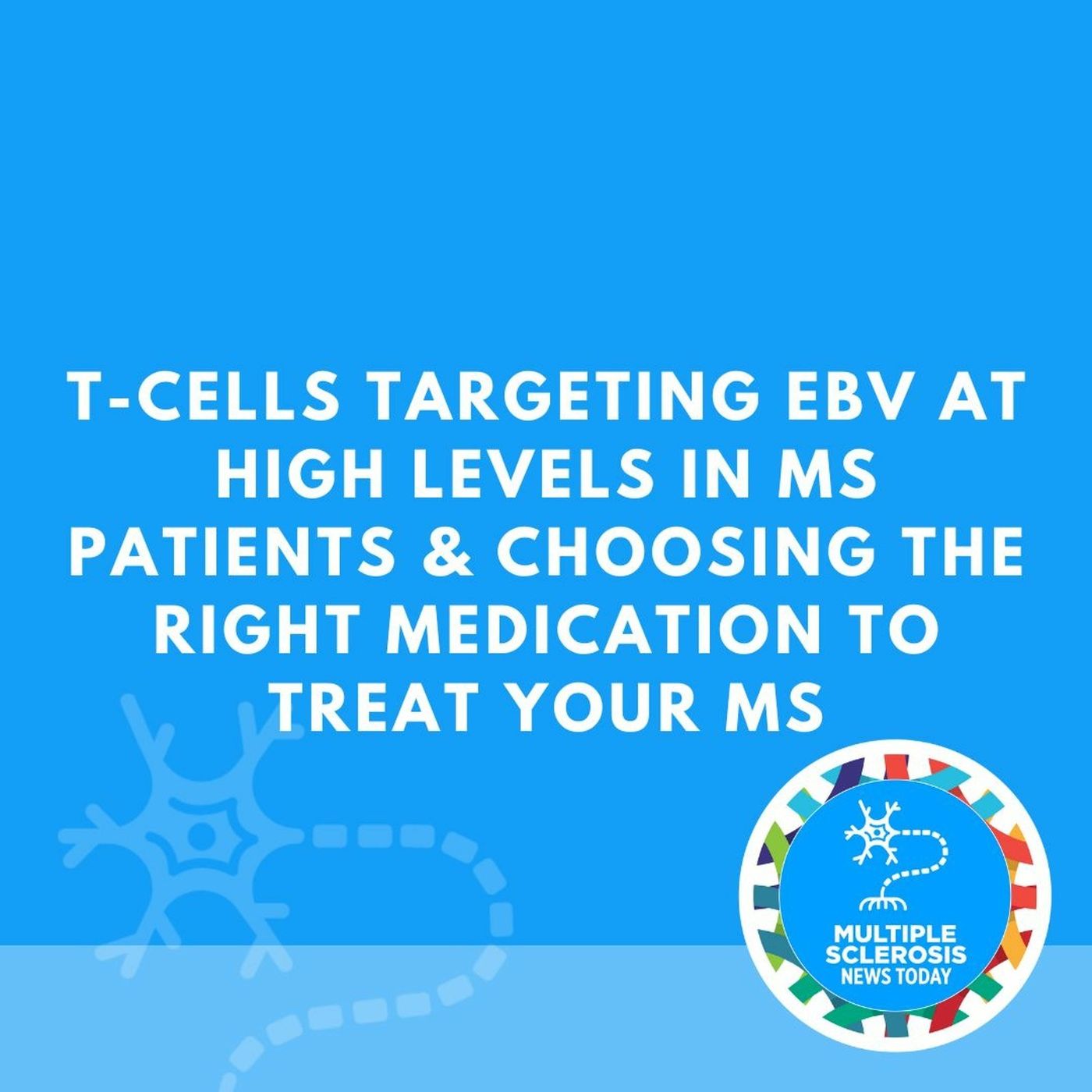 T-CELLS TARGETING EBV AT HIGH LEVELS IN MS PATIENTS & CHOOSING THE RIGHT MEDICATION TO TREAT YOUR MS

MULTIPLE SCLEROSIS NEWS TODAY